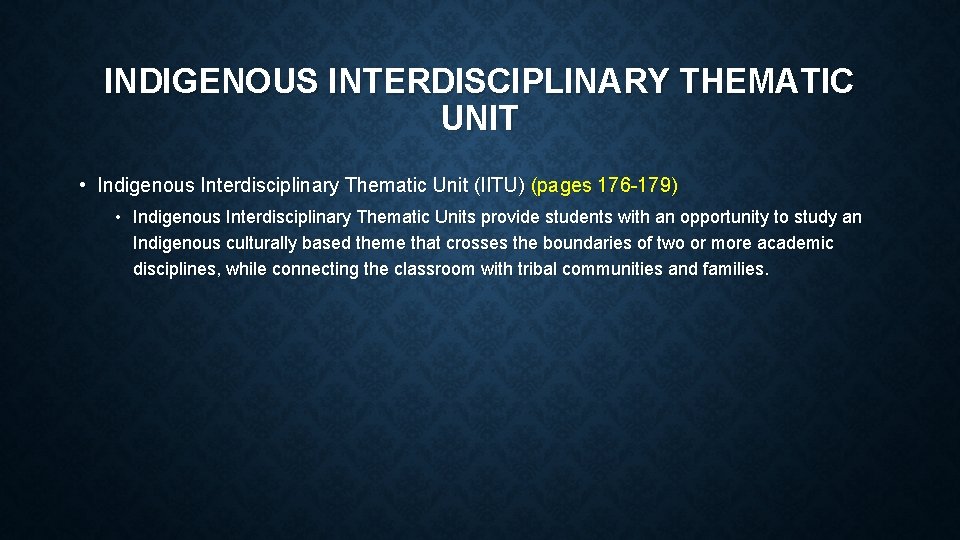 INDIGENOUS INTERDISCIPLINARY THEMATIC UNIT

• Indigenous Interdisciplinary Thematic Unit (IITU) (pages 176-179)

• Indigenous Interdisciplinary Thematic Units provide students with an opportunity to study an Indigenous culturally based theme that crosses the boundaries of two or more academic disciplines, while connecting the classroom with tribal communities and families.